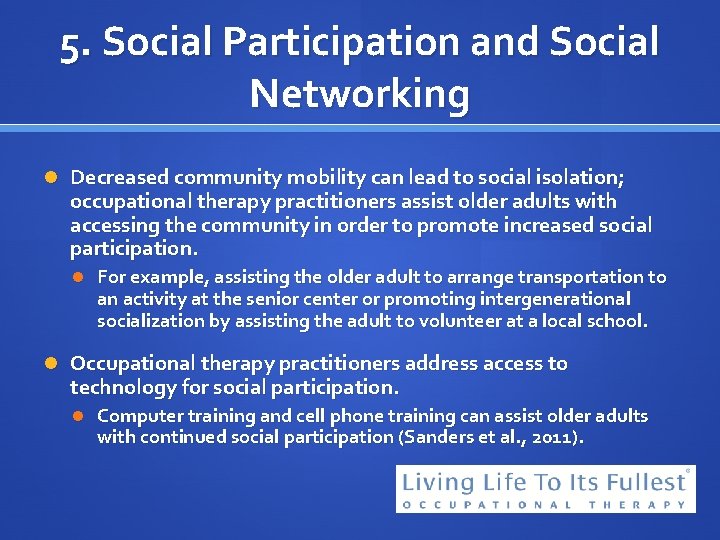 5. Social Participation and Social Networking

Decreased community mobility can lead to social isolation; occupational therapy practitioners assist older adults with accessing the community in order to promote increased social participation.

For example, assisting the older adult to arrange transportation to an activity at the senior center or promoting intergenerational socialization by assisting the adult to volunteer at a local school.

Occupational therapy practitioners address access to technology for social participation.

Computer training and cell phone training can assist older adults with continued social participation (Sanders et al., 2011).

Living Life To Its Fullest®
OCCUPATIONAL THERAPY